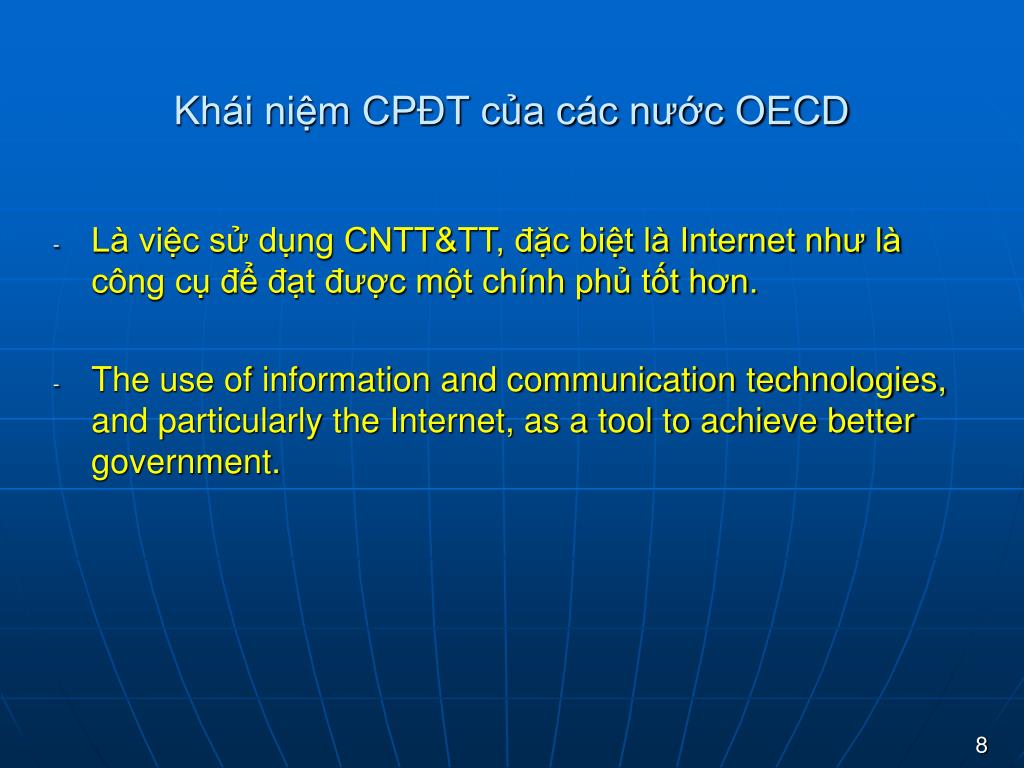 Khái niệm CPĐT của các nước OECD

- Là việc sử dụng CNTT&TT, đặc biệt là Internet như là công cụ để đạt được một chính phủ tốt hơn.

- The use of information and communication technologies, and particularly the Internet, as a tool to achieve better government.

8